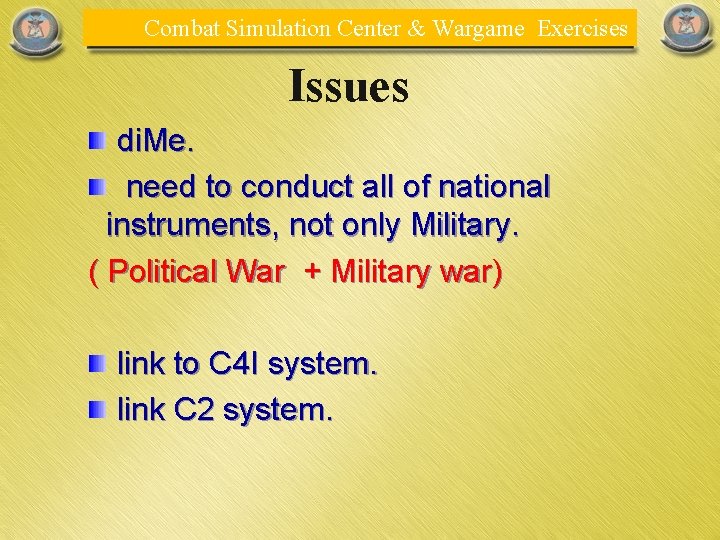 Combat Simulation Center & Wargame Exercises

Issues

diMe.

need to conduct all of national instruments, not only Military.

( Political War + Military war)

link to C4I system.

link C2 system.